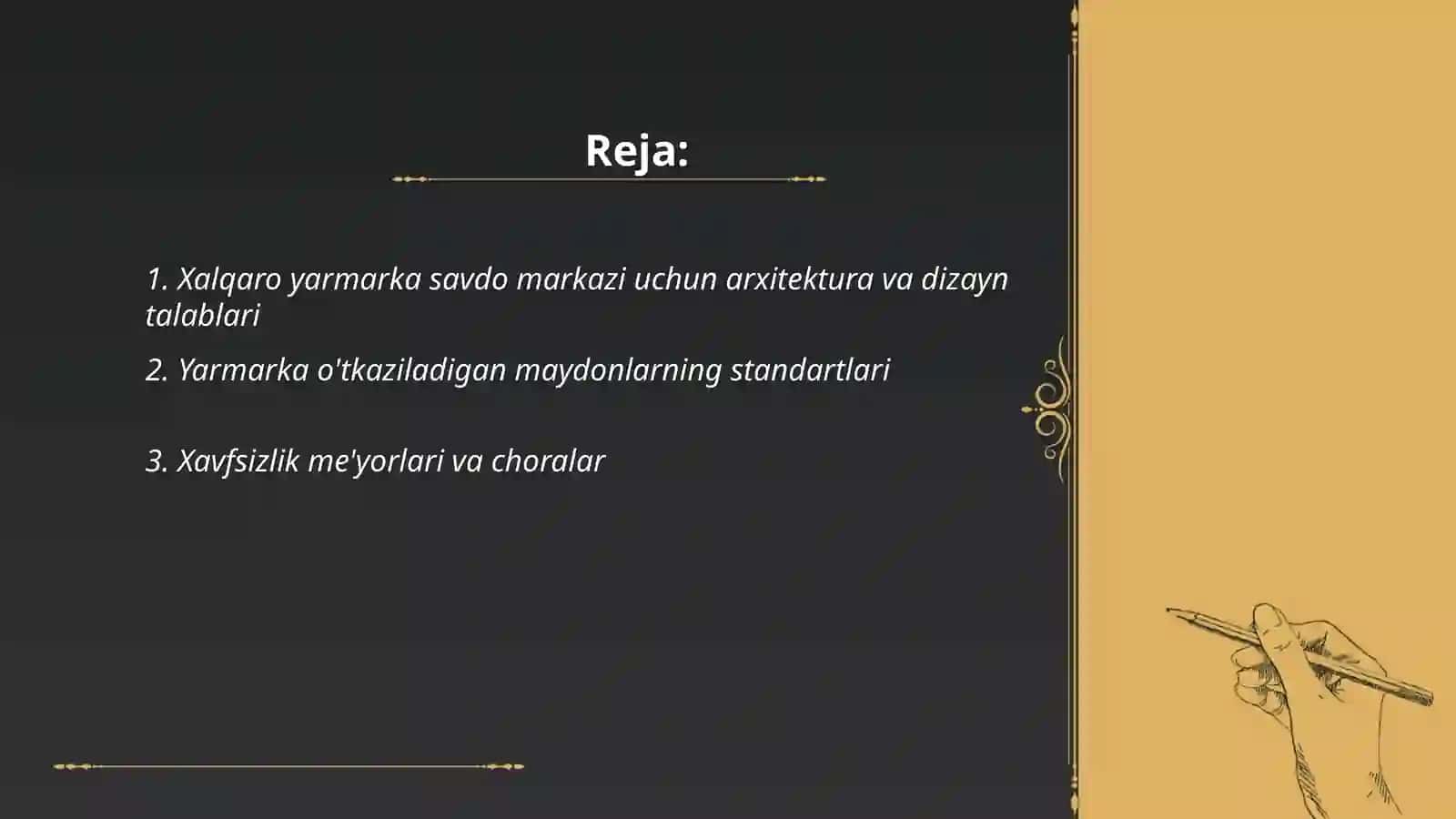 Reja:

1. Xalqaro yarmarka savdo markazi uchun arxitektura va dizayn talablari

2. Yarmarka o'tkaziladigan maydonlarning standartlari

3. Xavfsizlik me'yorlari va choralar